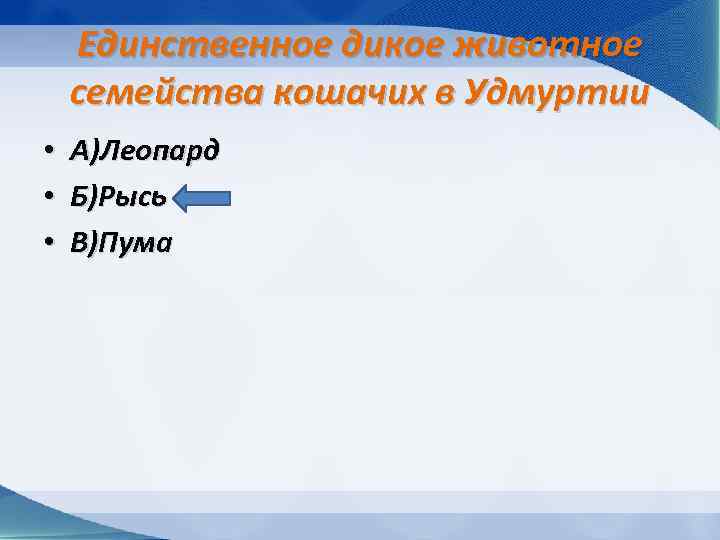 Единственное дикое животное семейства кошачих в Удмуртии

• А)Леопард
• Б)Рысь
• В)Пума